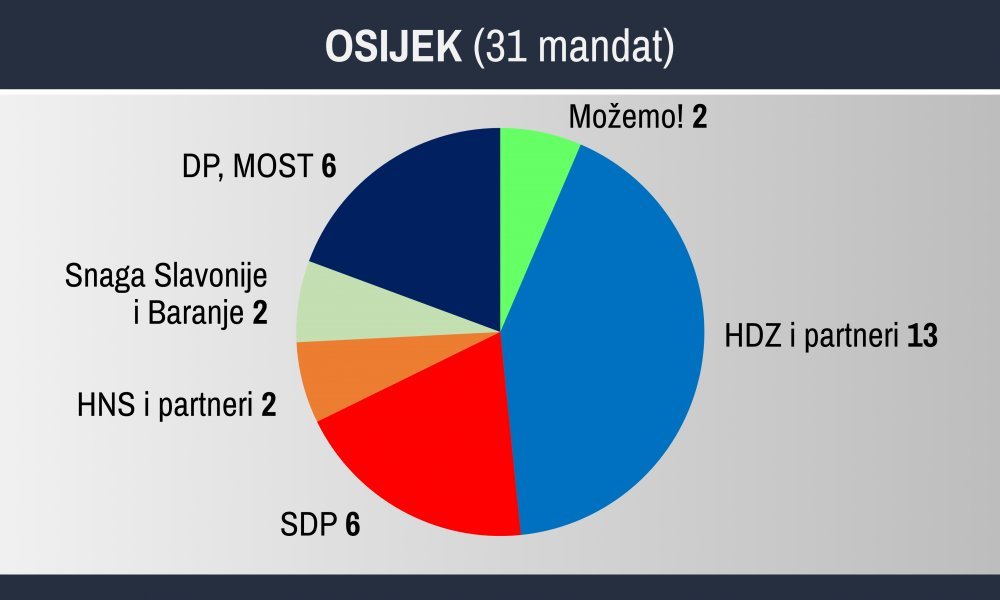 OSIJEK (31 mandat)

Možemo! 2

HDZ i partneri 13

SDP 6

HNS i partneri 2

Snaga Slavonije i Baranje 2

DP, MOST 6